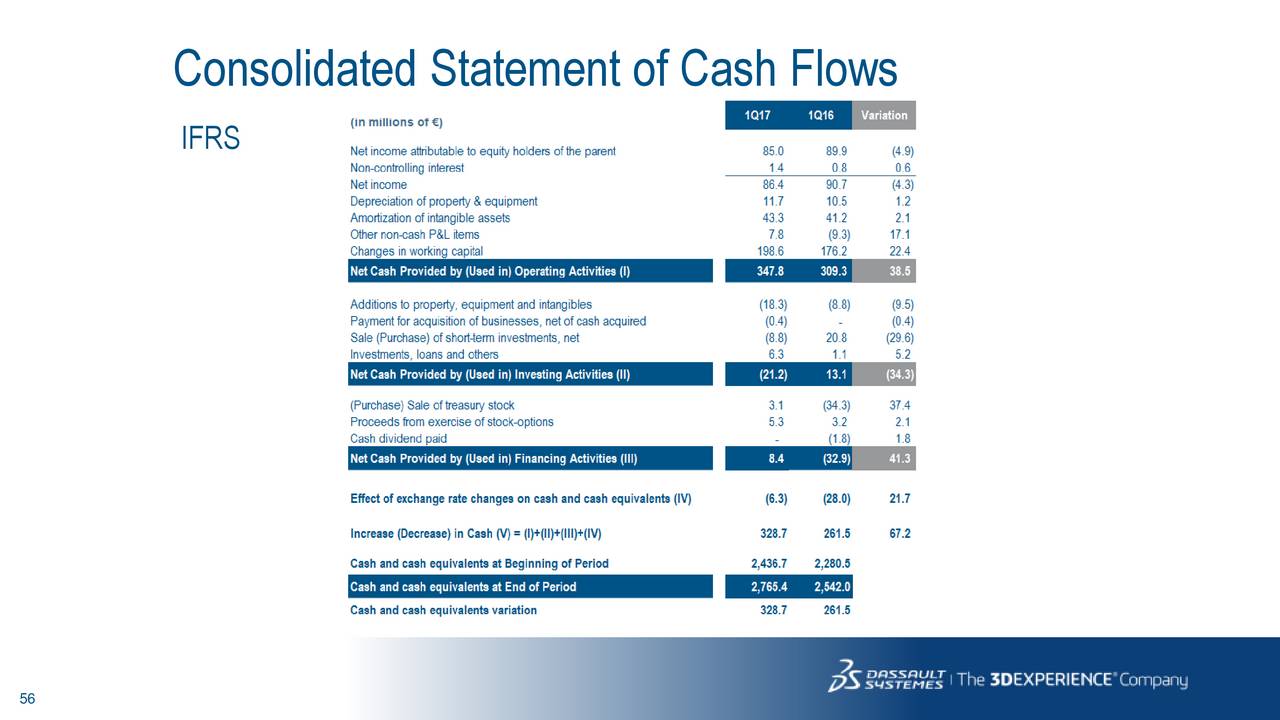 Consolidated Statement of Cash Flows

IFRS

| (in millions of €) | 1Q17 | 1Q16 | Variation |
|---|---|---|---|
| Net income attributable to equity holders of the parent | 85.0 | 89.9 | (4.9) |
| Non-controlling interest | 1.4 | 0.8 | 0.6 |
| Net income | 86.4 | 90.7 | (4.3) |
| Depreciation of property & equipment | 11.7 | 10.5 | 1.2 |
| Amortization of intangible assets | 43.3 | 41.2 | 2.1 |
| Other non-cash P&L items | 7.8 | (9.3) | 17.1 |
| Changes in working capital | 198.6 | 176.2 | 22.4 |
| Net Cash Provided by (Used in) Operating Activities (I) | 347.8 | 309.3 | 38.5 |
| Additions to property, equipment and intangibles | (18.3) | (8.8) | (9.5) |
| Payment for acquisition of businesses, net of cash acquired | (0.4) | - | (0.4) |
| Sale (Purchase) of short-term investments, net | (8.8) | 20.8 | (29.6) |
| Investments, loans and others | 6.3 | 1.1 | 5.2 |
| Net Cash Provided by (Used in) Investing Activities (II) | (21.2) | 13.1 | (34.3) |
| (Purchase) Sale of treasury stock | 3.1 | (34.3) | 37.4 |
| Proceeds from exercise of stock-options | 5.3 | 3.2 | 2.1 |
| Cash dividend paid | - | (1.8) | 1.8 |
| Net Cash Provided by (Used in) Financing Activities (III) | 8.4 | (32.9) | 41.3 |
| Effect of exchange rate changes on cash and cash equivalents (IV) | (6.3) | (28.0) | 21.7 |
| Increase (Decrease) in Cash (V) = (I)+(II)+(III)+(IV) | 328.7 | 261.5 | 67.2 |
| Cash and cash equivalents at Beginning of Period | 2,436.7 | 2,280.5 | |
| Cash and cash equivalents at End of Period | 2,765.4 | 2,542.0 | |
| Cash and cash equivalents variation | 328.7 | 261.5 | |

56

DASSAULT SYSTEMES | The 3DEXPERIENCE® Company